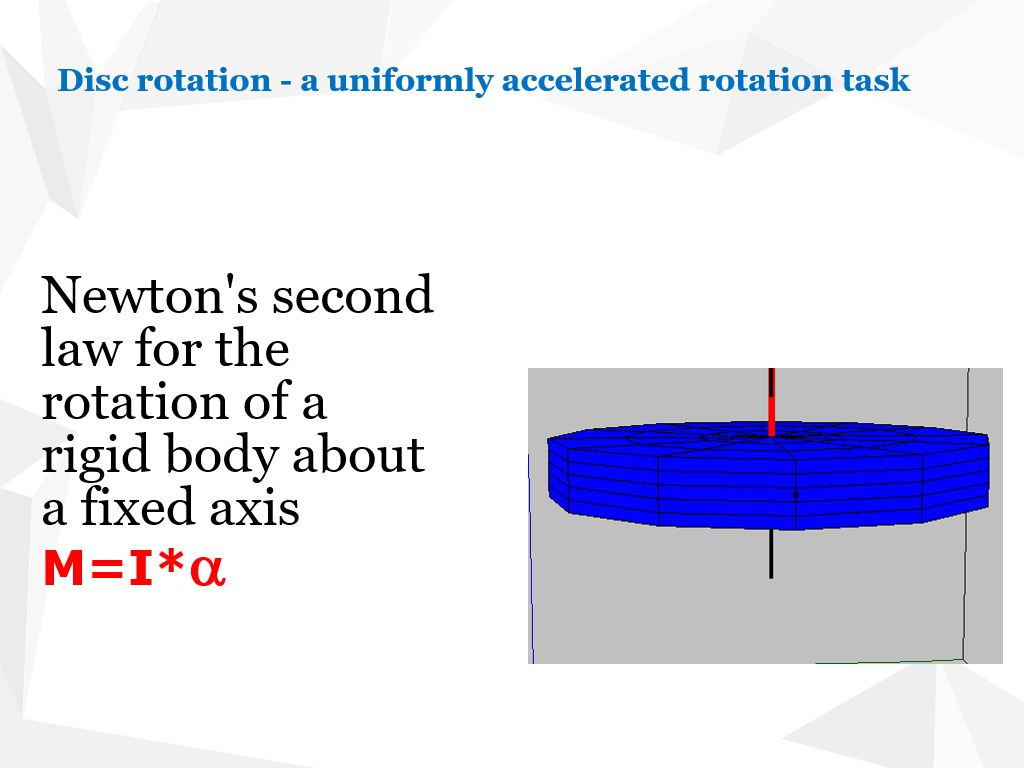 Disc rotation - a uniformly accelerated rotation task

Newton's second law for the rotation of a rigid body about a fixed axis

$M=I*\alpha$